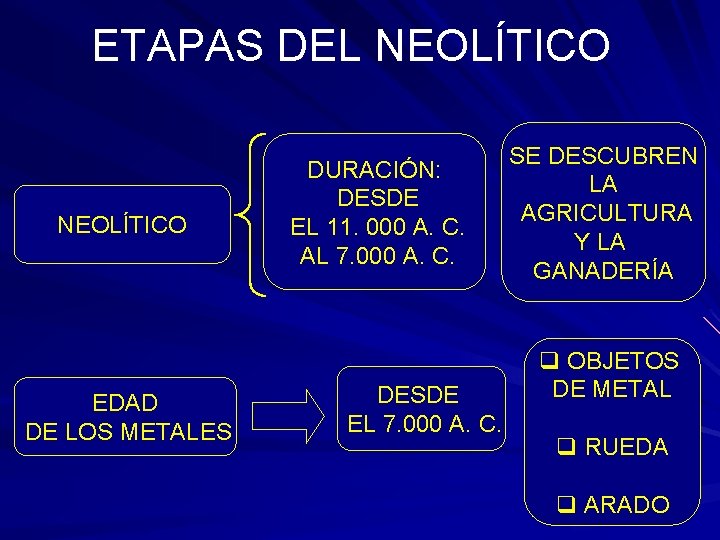 ETAPAS DEL NEOLÍTICO

NEOLÍTICO

DURACIÓN: DESDE EL 11. 000 A. C. AL 7.000 A. C.

SE DESCUBREN LA AGRICULTURA Y LA GANADERÍA

EDAD DE LOS METALES

DESDE EL 7.000 A. C.

❑ OBJETOS DE METAL

❑ RUEDA

❑ ARADO